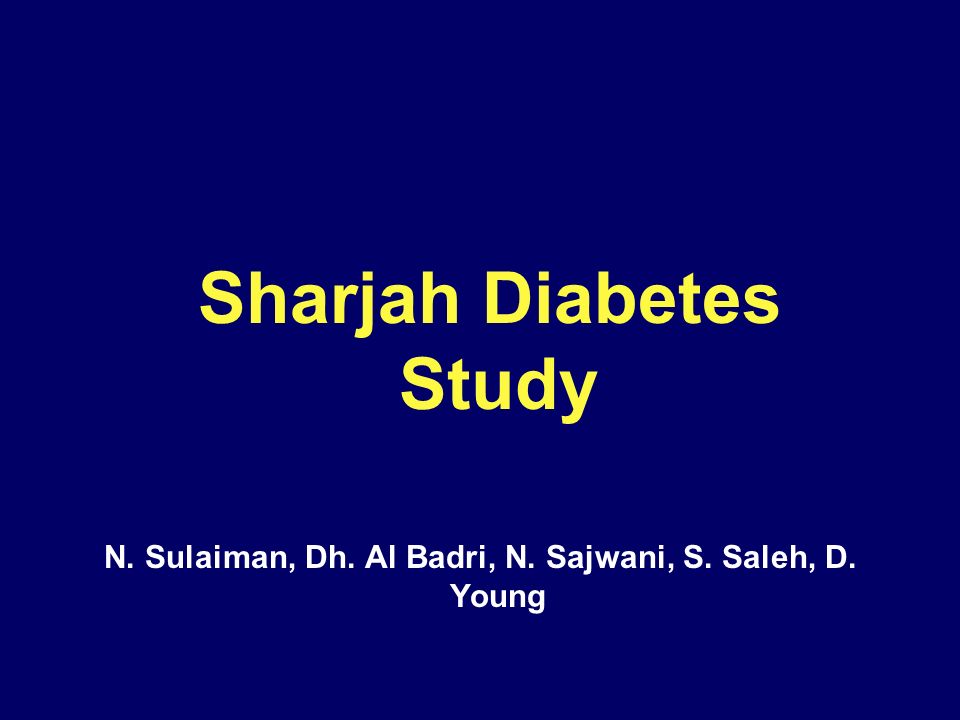 Sharjah Diabetes Study

N. Sulaiman, Dh. Al Badri, N. Sajwani, S. Saleh, D. Young